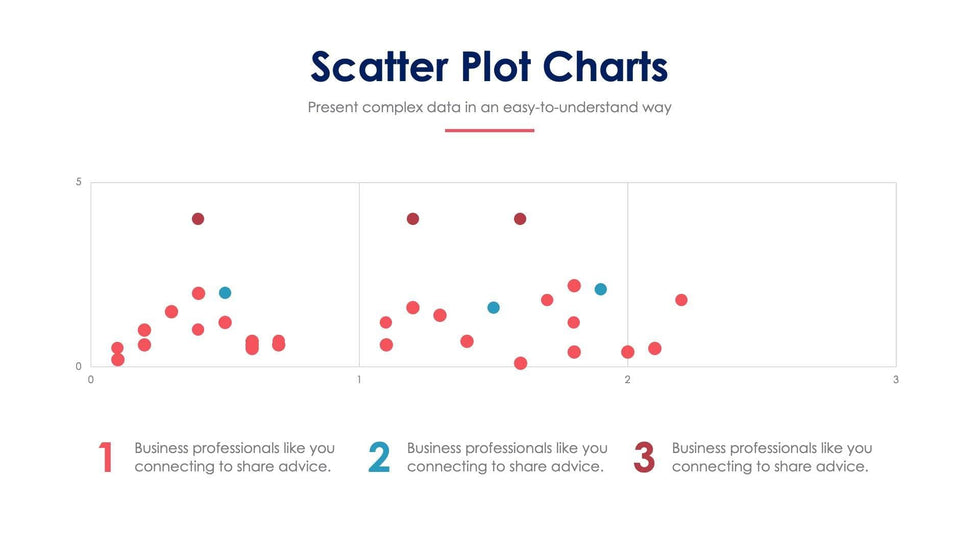 Scatter Plot Charts

Present complex data in an easy-to-understand way

5

0

0

1

2

3

1 Business professionals like you connecting to share advice.

2 Business professionals like you connecting to share advice.

3 Business professionals like you connecting to share advice.